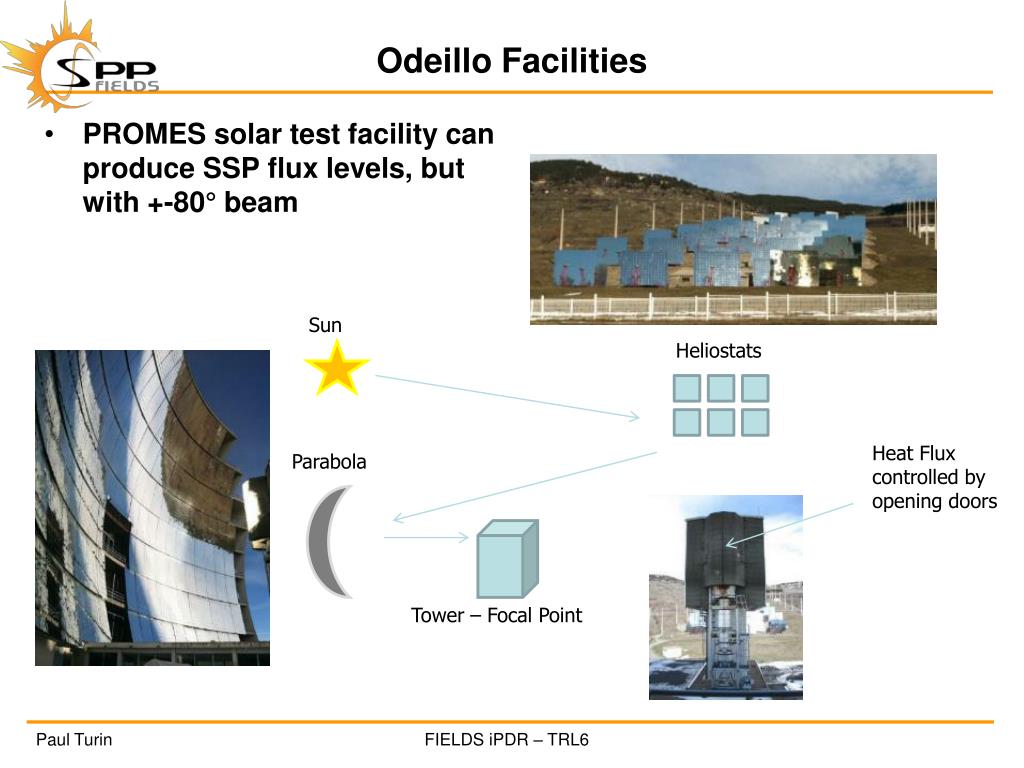 SPP FIELDS

Odeillo Facilities

• PROMES solar test facility can produce SSP flux levels, but with +-80° beam

Sun

Heliostats

Parabola

Heat Flux controlled by opening doors

Tower – Focal Point

Paul Turin

FIELDS iPDR – TRL6